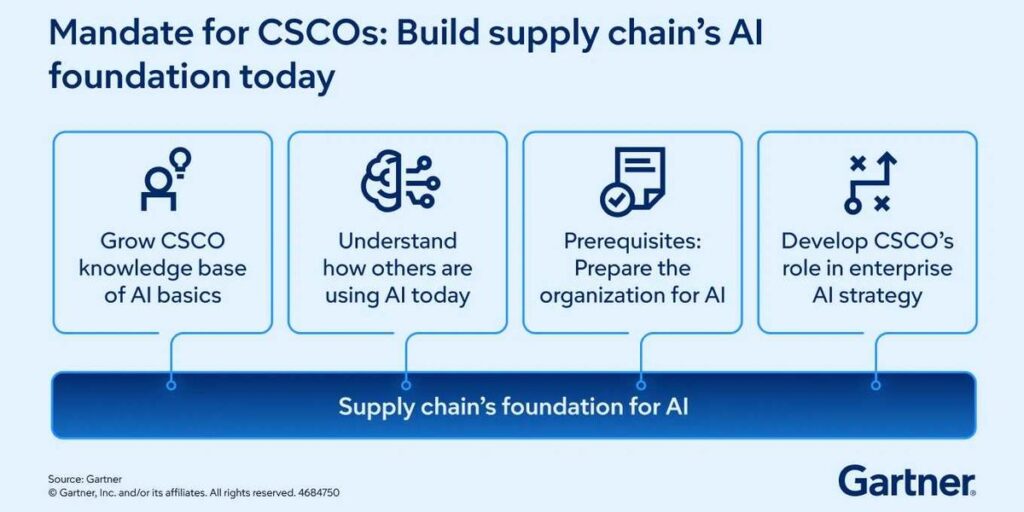 Mandate for CSCOs: Build supply chain's AI foundation today

Grow CSCO knowledge base of AI basics

Understand how others are using AI today

Prerequisites: Prepare the organization for AI

Develop CSCO's role in enterprise AI strategy

Supply chain's foundation for AI

Source: Gartner
© Gartner, Inc. and/or its affiliates. All rights reserved. 4684750

Gartner